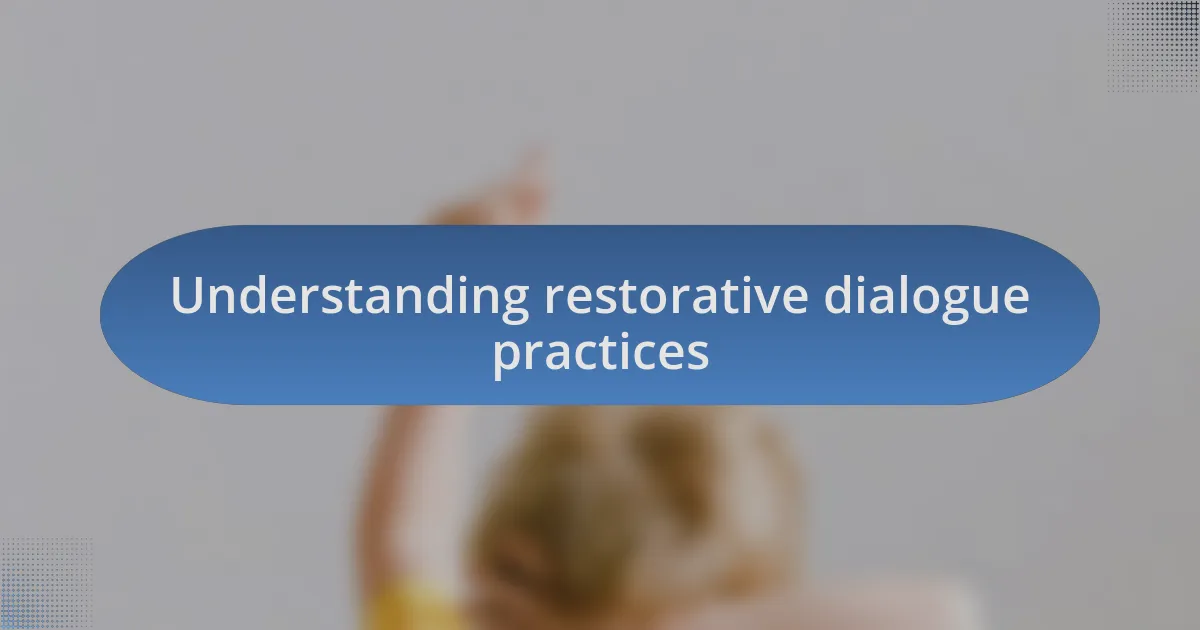 Understanding restorative dialogue practices